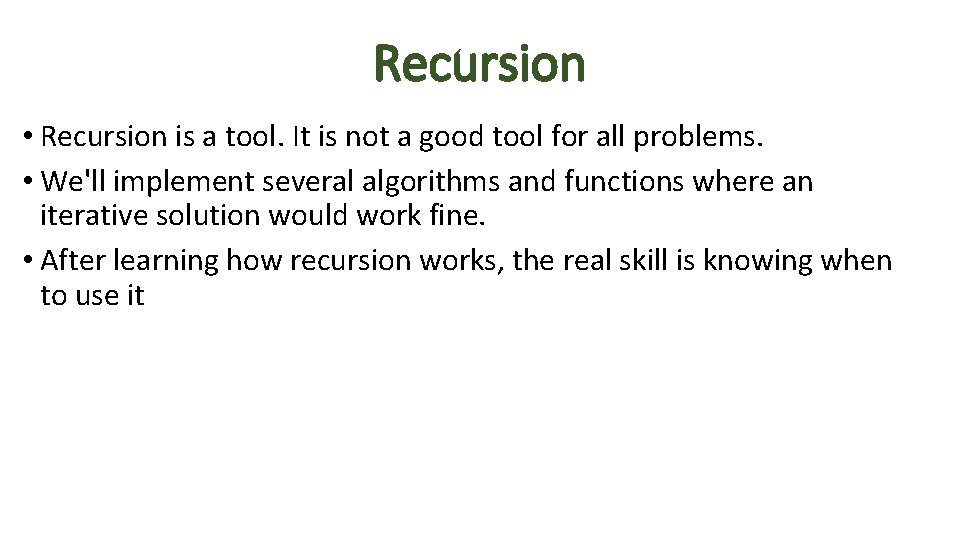 Recursion

• Recursion is a tool. It is not a good tool for all problems.

• We'll implement several algorithms and functions where an iterative solution would work fine.

• After learning how recursion works, the real skill is knowing when to use it